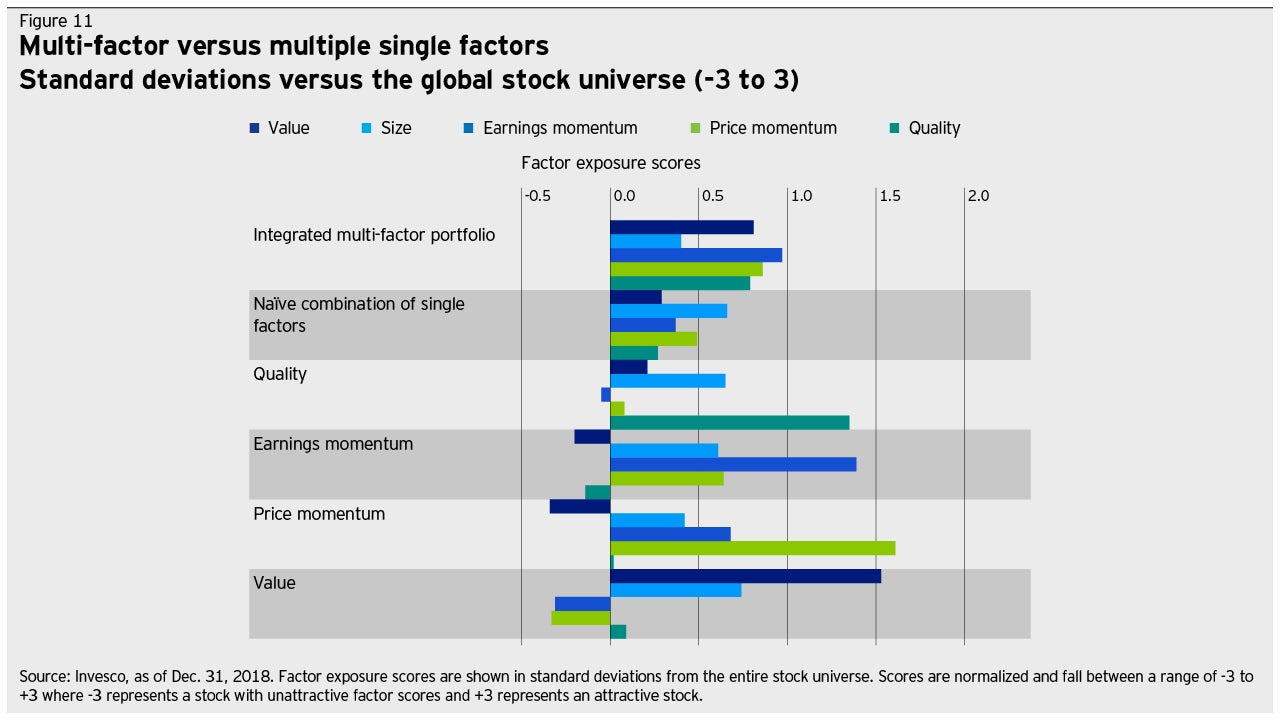 Figure 11
Multi-factor versus multiple single factors
Standard deviations versus the global stock universe (-3 to 3)

Value Size Earnings momentum Price momentum Quality

Factor exposure scores

-0.5 0.0 0.5 1.0 1.5 2.0

Integrated multi-factor portfolio

Naïve combination of single factors

Quality

Earnings momentum

Price momentum

Value

Source: Invesco, as of Dec. 31, 2018. Factor exposure scores are shown in standard deviations from the entire stock universe. Scores are normalized and fall between a range of -3 to +3 where -3 represents a stock with unattractive factor scores and +3 represents an attractive stock.